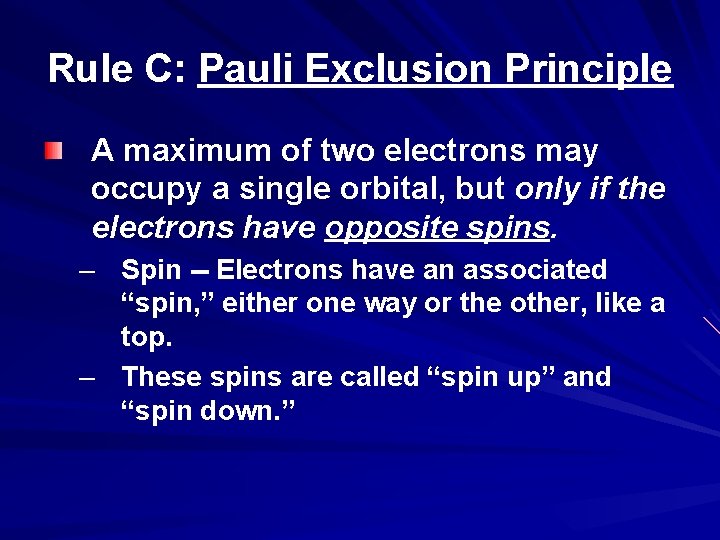 Rule C: Pauli Exclusion Principle

A maximum of two electrons may occupy a single orbital, but only if the electrons have opposite spins.

– Spin -- Electrons have an associated “spin,” either one way or the other, like a top.

– These spins are called “spin up” and “spin down.”